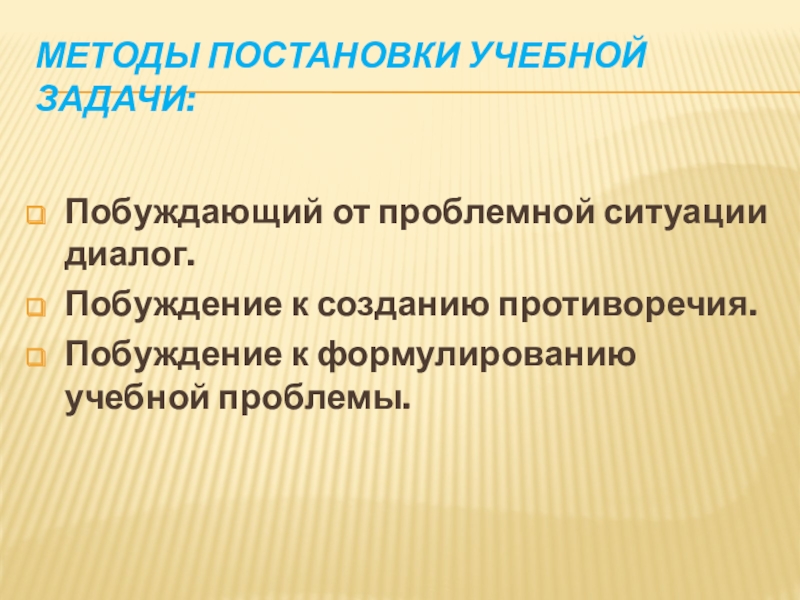 МЕТОДЫ ПОСТАНОВКИ УЧЕБНОЙ ЗАДАЧИ:

Побуждающий от проблемной ситуации диалог.

Побуждение к созданию противоречия.

Побуждение к формулированию учебной проблемы.